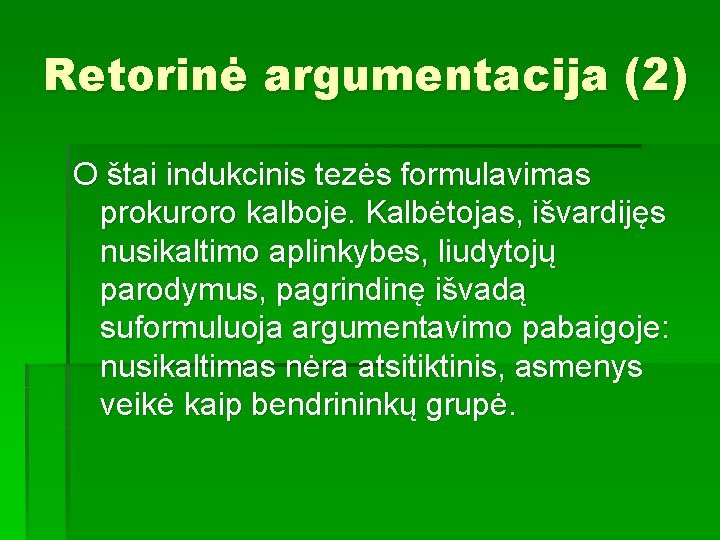 Retorinė argumentacija (2)

O štai indukcinis tezės formulavimas prokuroro kalboje. Kalbėtojas, išvardijęs nusikaltimo aplinkybes, liudytojų parodymus, pagrindinę išvadą suformuluoja argumentavimo pabaigoje: nusikaltimas nėra atsitiktinis, asmenys veikė kaip bendrininkų grupė.